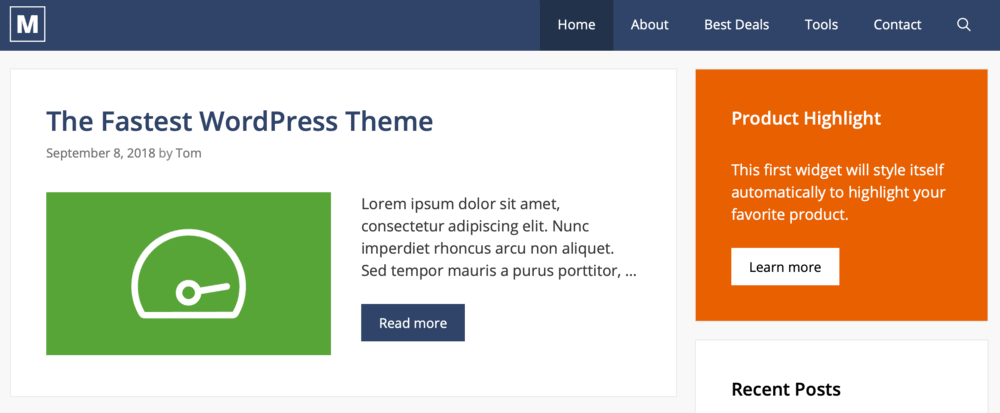 M

Home About Best Deals Tools Contact

The Fastest WordPress Theme

September 8, 2018 by Tom

Lorem ipsum dolor sit amet, consectetur adipiscing elit. Nunc imperdiet rhoncus arcu non aliquet. Sed tempor mauris a purus porttitor, ...

Read more

Product Highlight

This first widget will style itself automatically to highlight your favorite product.

Learn more

Recent Posts